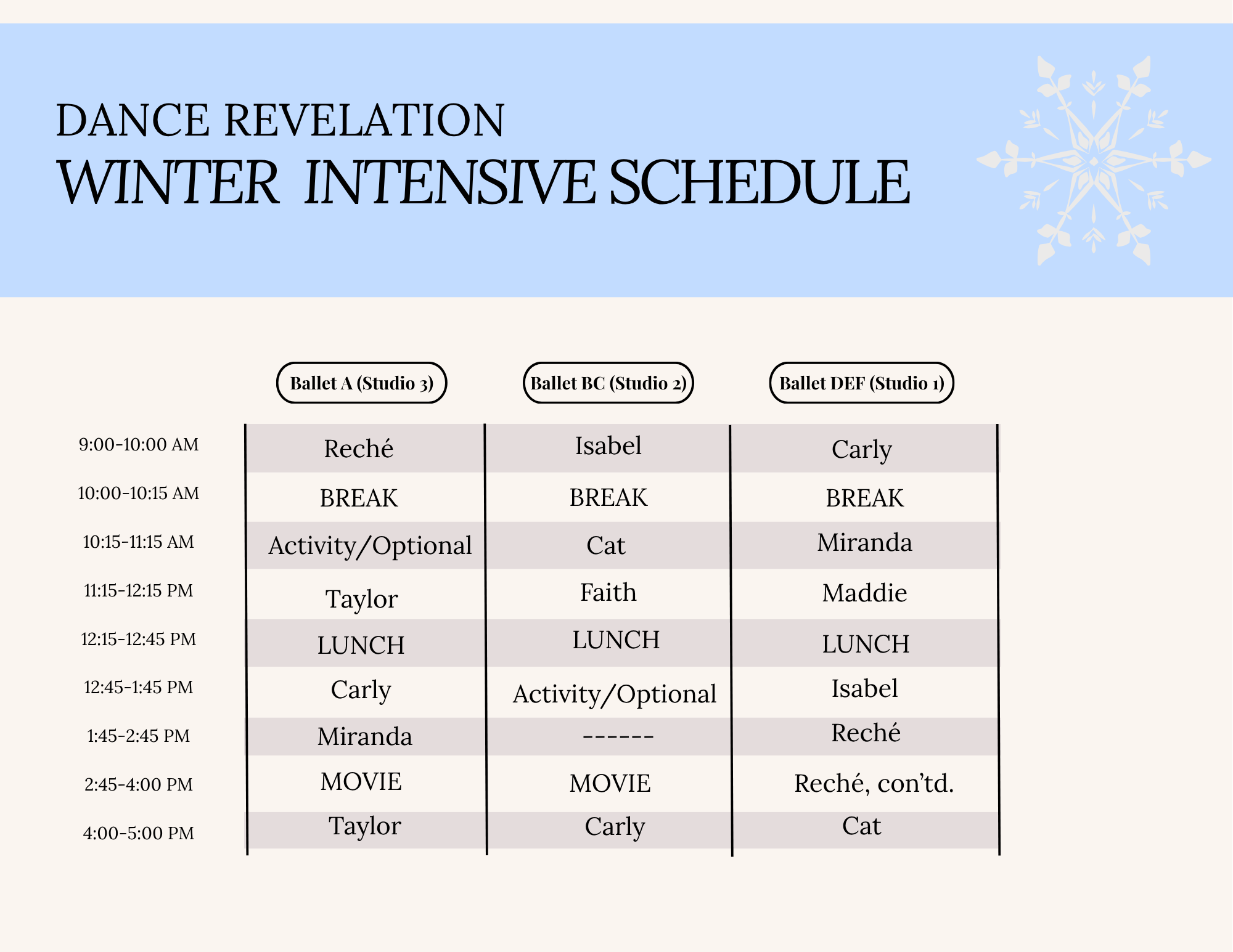 DANCE REVELATION
WINTER INTENSIVE SCHEDULE

| | Ballet A (Studio 3) | Ballet BC (Studio 2) | Ballet DEF (Studio 1) |
|---|---|---|---|
| 9:00-10:00 AM | Reché | Isabel | Carly |
| 10:00-10:15 AM | BREAK | BREAK | BREAK |
| 10:15-11:15 AM | Activity/Optional | Cat | Miranda |
| 11:15-12:15 PM | Taylor | Faith | Maddie |
| 12:15-12:45 PM | LUNCH | LUNCH | LUNCH |
| 12:45-1:45 PM | Carly | Activity/Optional | Isabel |
| 1:45-2:45 PM | Miranda | ------ | Reché |
| 2:45-4:00 PM | MOVIE | MOVIE | Reché, con'td. |
| 4:00-5:00 PM | Taylor | Carly | Cat |